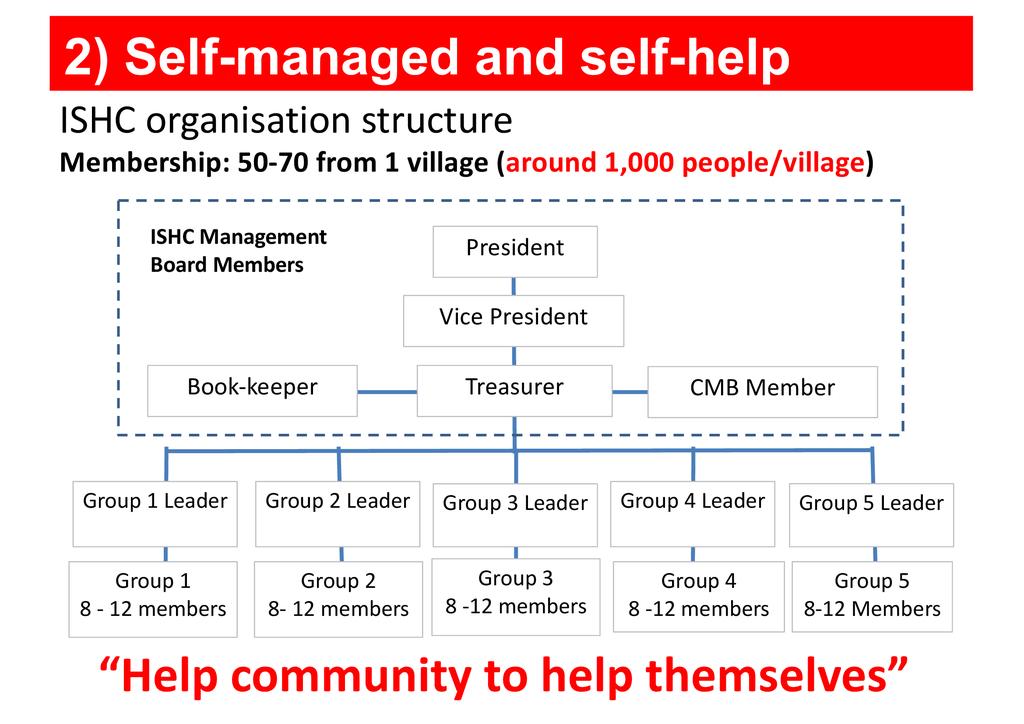 2) Self-managed and self-help

ISHC organisation structure

Membership: 50-70 from 1 village (around 1,000 people/village)

ISHC Management Board Members

President

Vice President

Book-keeper

Treasurer

CMB Member

Group 1 Leader

Group 2 Leader

Group 3 Leader

Group 4 Leader

Group 5 Leader

Group 1
8 - 12 members

Group 2
8- 12 members

Group 3
8 -12 members

Group 4
8 -12 members

Group 5
8-12 Members

“Help community to help themselves”